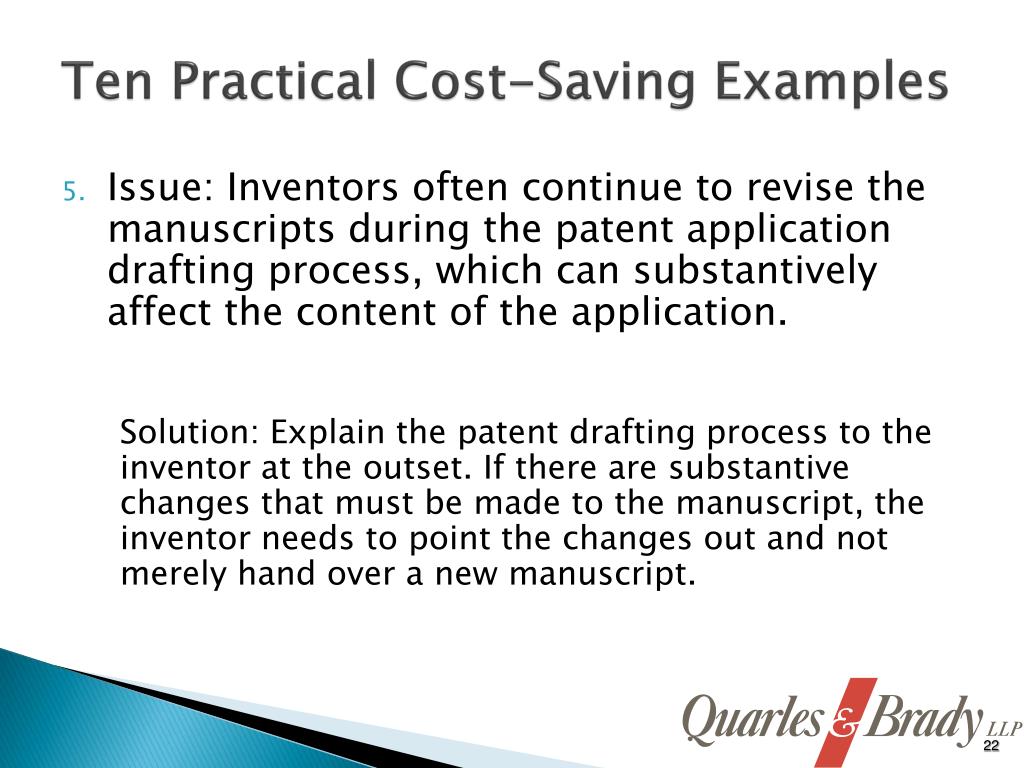 Ten Practical Cost-Saving Examples

5. Issue: Inventors often continue to revise the manuscripts during the patent application drafting process, which can substantively affect the content of the application.

Solution: Explain the patent drafting process to the inventor at the outset. If there are substantive changes that must be made to the manuscript, the inventor needs to point the changes out and not merely hand over a new manuscript.

Quarles & Brady LLP

22